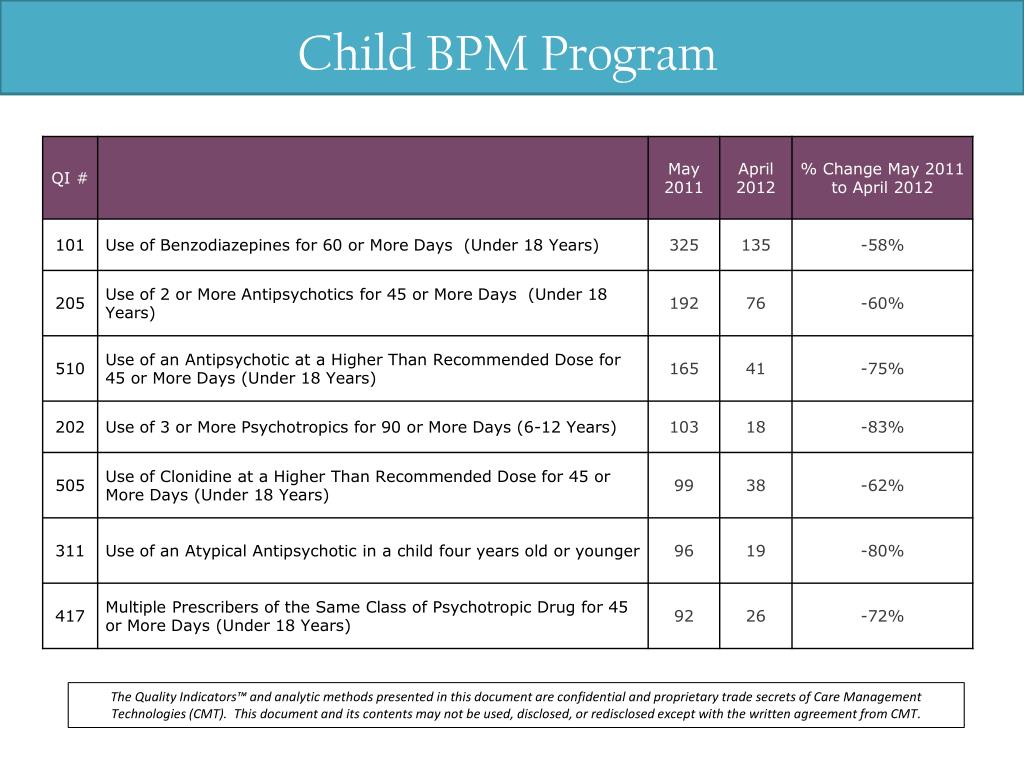 Child BPM Program

| QI # | | May 2011 | April 2012 | % Change May 2011 to April 2012 |
|---|---|---|---|---|
| 101 | Use of Benzodiazepines for 60 or More Days (Under 18 Years) | 325 | 135 | -58% |
| 205 | Use of 2 or More Antipsychotics for 45 or More Days (Under 18 Years) | 192 | 76 | -60% |
| 510 | Use of an Antipsychotic at a Higher Than Recommended Dose for 45 or More Days (Under 18 Years) | 165 | 41 | -75% |
| 202 | Use of 3 or More Psychotropics for 90 or More Days (6-12 Years) | 103 | 18 | -83% |
| 505 | Use of Clonidine at a Higher Than Recommended Dose for 45 or More Days (Under 18 Years) | 99 | 38 | -62% |
| 311 | Use of an Atypical Antipsychotic in a child four years old or younger | 96 | 19 | -80% |
| 417 | Multiple Prescribers of the Same Class of Psychotropic Drug for 45 or More Days (Under 18 Years) | 92 | 26 | -72% |

The Quality Indicators™ and analytic methods presented in this document are confidential and proprietary trade secrets of Care Management Technologies (CMT). This document and its contents may not be used, disclosed, or redisclosed except with the written agreement from CMT.